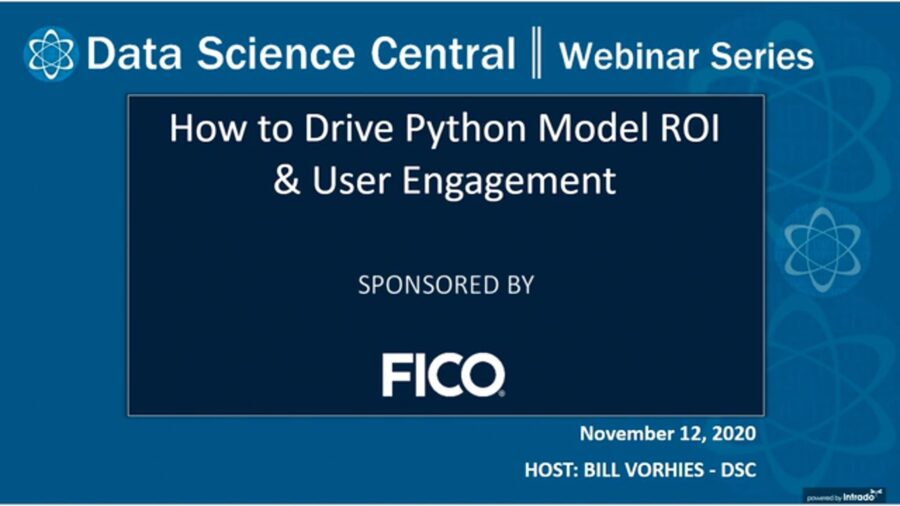 Data Science Central ‖ Webinar Series

How to Drive Python Model ROI & User Engagement

SPONSORED BY

FICO

November 12, 2020

HOST: BILL VORHIES - DSC

powered by Intrado